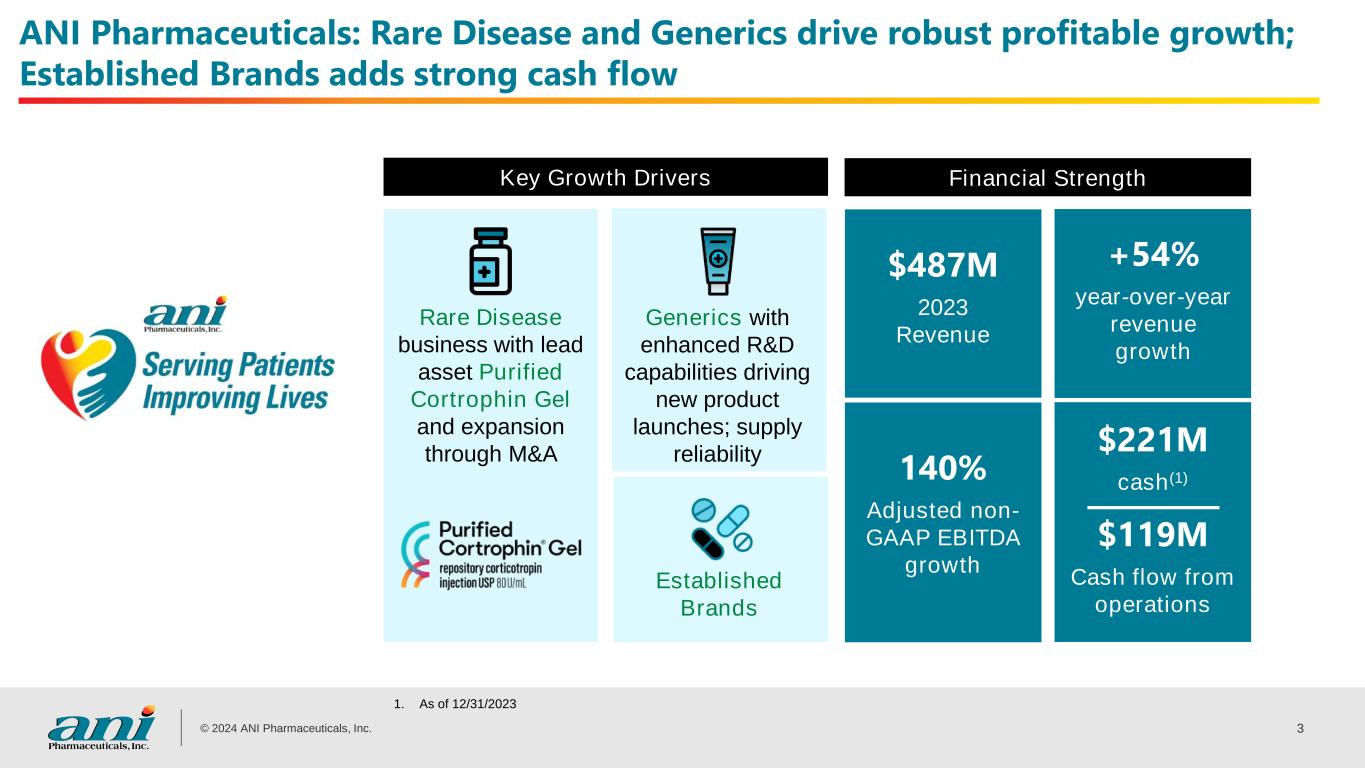 ANI Pharmaceuticals: Rare Disease and Generics drive robust profitable growth; Established Brands adds strong cash flow

ani Pharmaceuticals, Inc.
Serving Patients Improving Lives

Key Growth Drivers

Rare Disease business with lead asset Purified Cortrophin Gel and expansion through M&A

Purified Cortrophin® Gel
repository corticotropin injection USP 80 U/mL

Generics with enhanced R&D capabilities driving new product launches; supply reliability

Established Brands

Financial Strength

$487M
2023 Revenue

+54%
year-over-year revenue growth

140%
Adjusted non-GAAP EBITDA growth

$221M
cash$^{(1)}$

$119M
Cash flow from operations

1. As of 12/31/2023

ani Pharmaceuticals, Inc.

© 2024 ANI Pharmaceuticals, Inc.

3